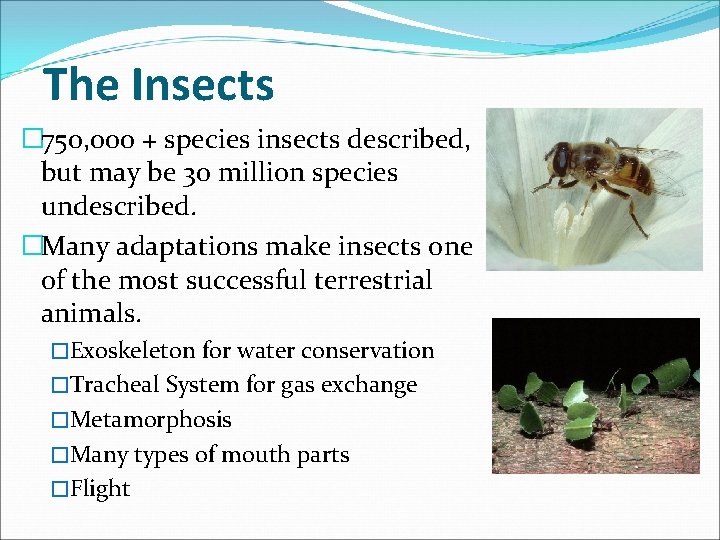 The Insects

□750,000 + species insects described, but may be 30 million species undescribed.

□Many adaptations make insects one of the most successful terrestrial animals.

□Exoskeleton for water conservation

□Tracheal System for gas exchange

□Metamorphosis

□Many types of mouth parts

□Flight